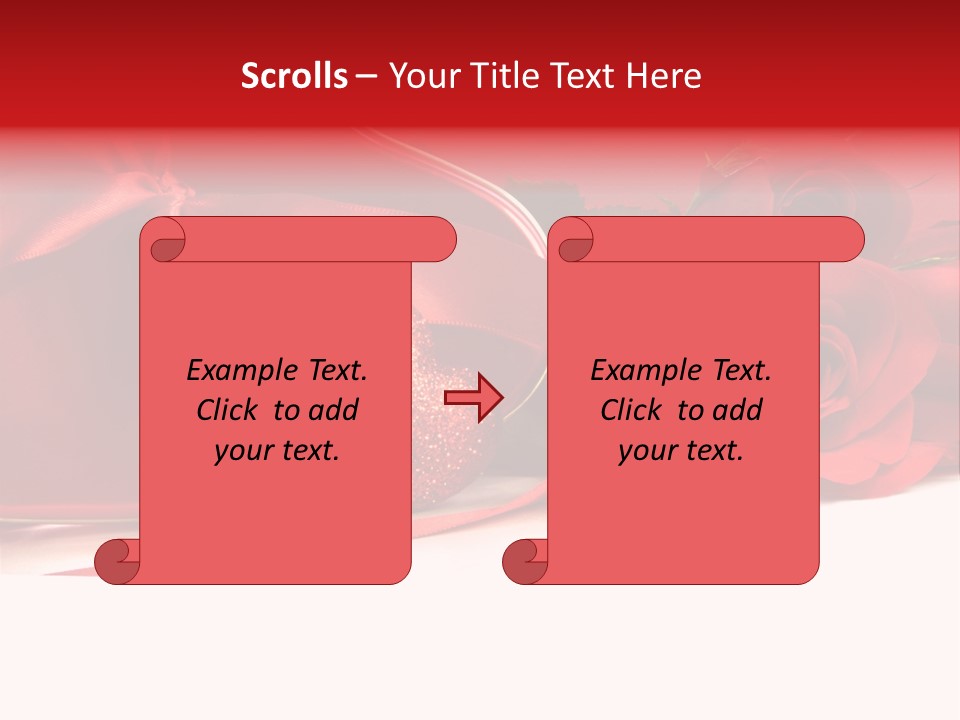 Scrolls – Your Title Text Here

Example Text. Click to add your text.

Example Text. Click to add your text.